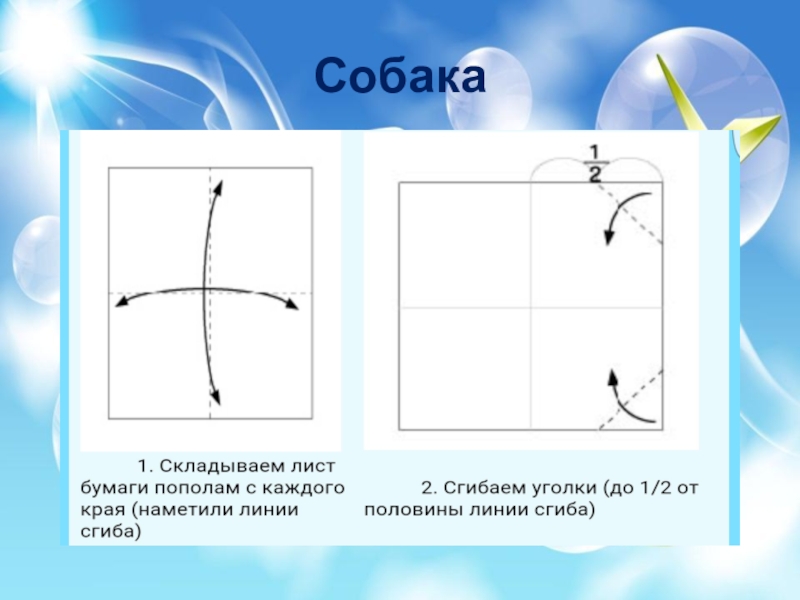 Собака

$\frac{1}{2}$

1. Складываем лист бумаги пополам с каждого края (наметили линии сгиба)

2. Сгибаем уголки (до 1/2 от половины линии сгиба)